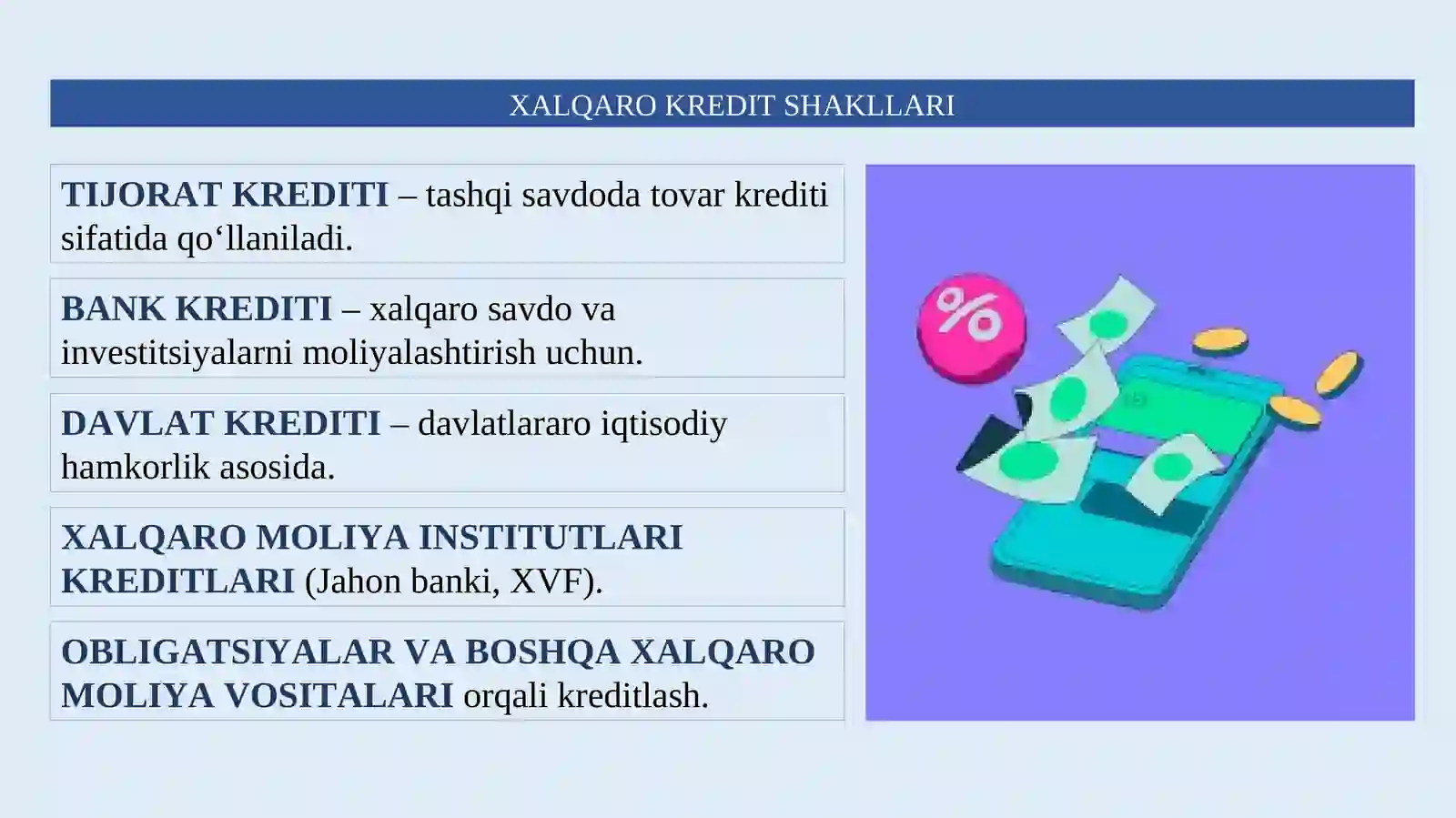 XALQARO KREDIT SHAKLLARI

TIJORAT KREDITI – tashqi savdoda tovar krediti sifatida qo‘llaniladi.

BANK KREDITI – xalqaro savdo va investitsiyalarni moliyalashtirish uchun.

DAVLAT KREDITI – davlatlararo iqtisodiy hamkorlik asosida.

XALQARO MOLIYA INSTITUTLARI KREDITLARI (Jahon banki, XVF).

OBLIGATSIYALAR VA BOSHQA XALQARO MOLIYA VOSITALARI orqali kreditlash.

%